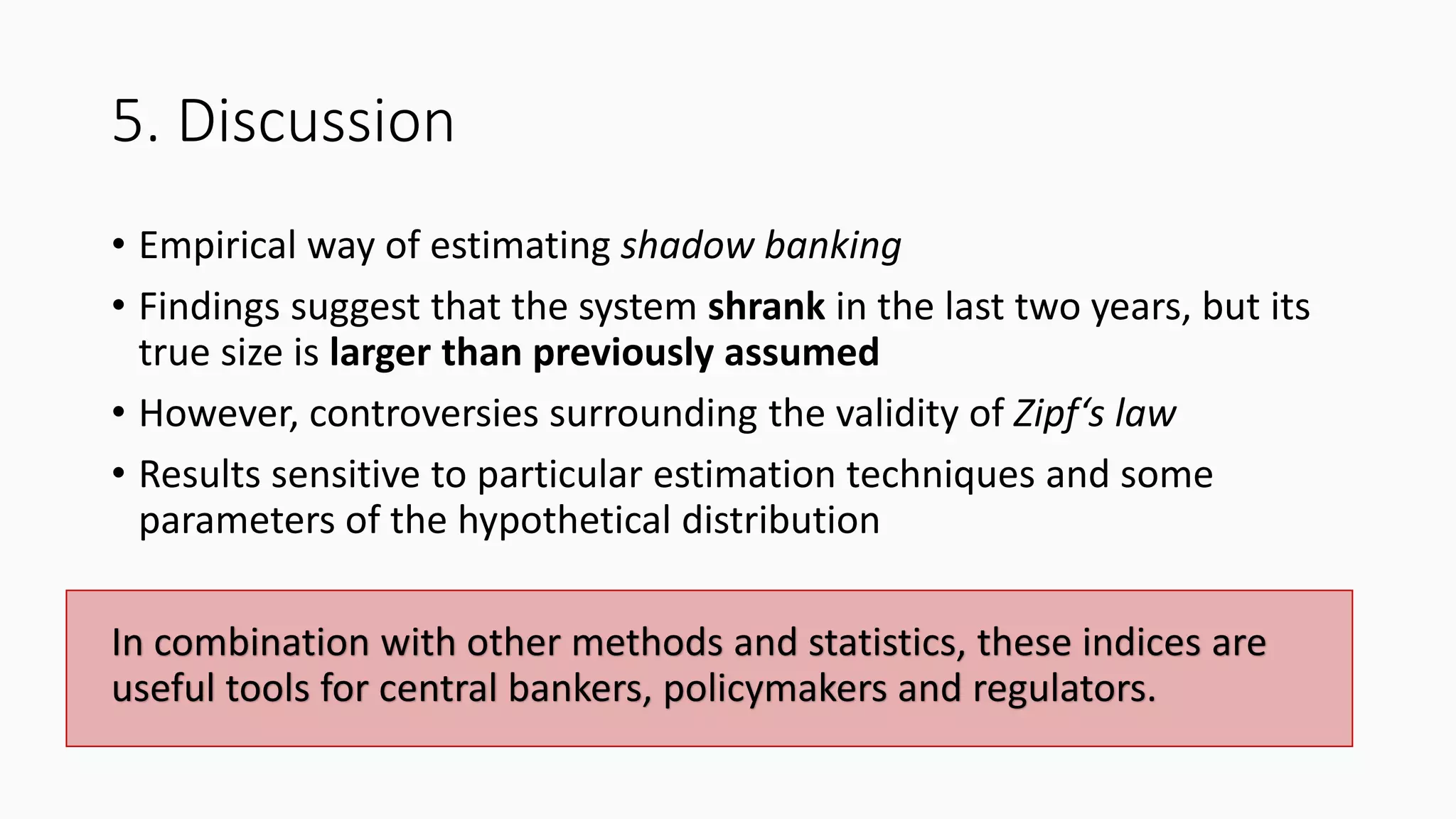 5. Discussion

• Empirical way of estimating shadow banking

• Findings suggest that the system shrank in the last two years, but its true size is larger than previously assumed

• However, controversies surrounding the validity of Zipf‘s law

• Results sensitive to particular estimation techniques and some parameters of the hypothetical distribution

In combination with other methods and statistics, these indices are useful tools for central bankers, policymakers and regulators.